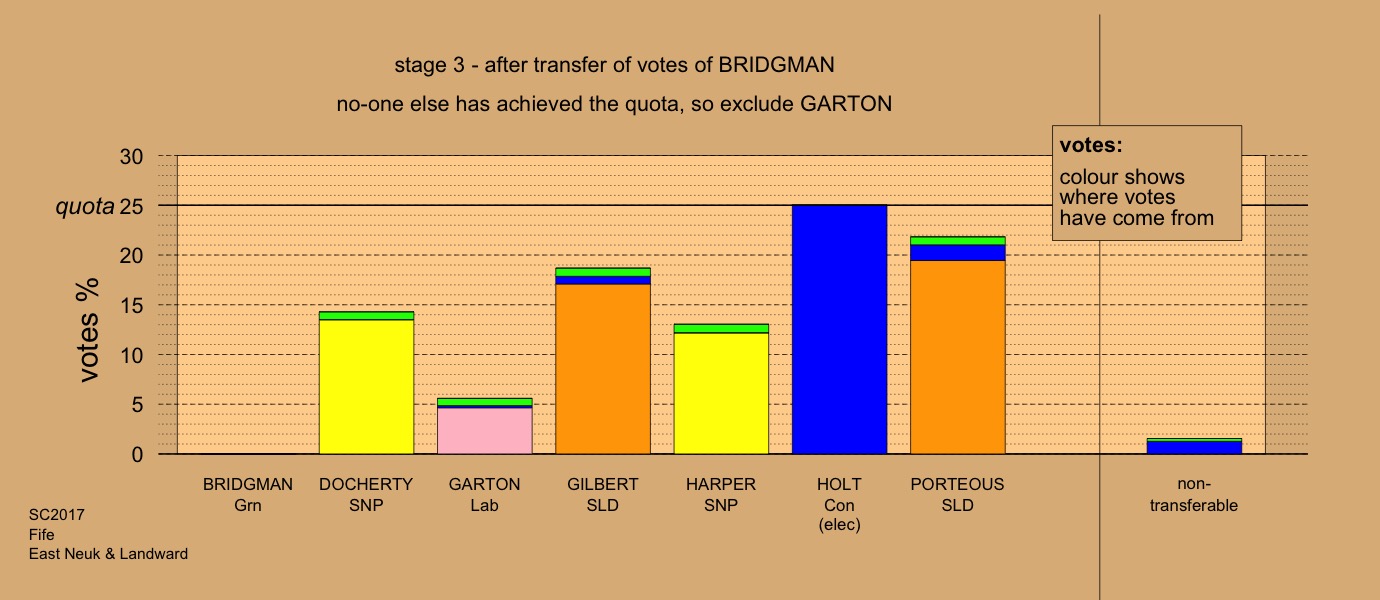 stage 3 - after transfer of votes of BRIDGMAN

no-one else has achieved the quota, so exclude GARTON

votes:
colour shows where votes have come from

votes %

30
quota 25
20
15
10
5
0

BRIDGMAN Grn
DOCHERTY SNP
GARTON Lab
GILBERT SLD
HARPER SNP
HOLT Con (elec)
PORTEOUS SLD
non-transferable

SC2017
Fife
East Neuk & Landward